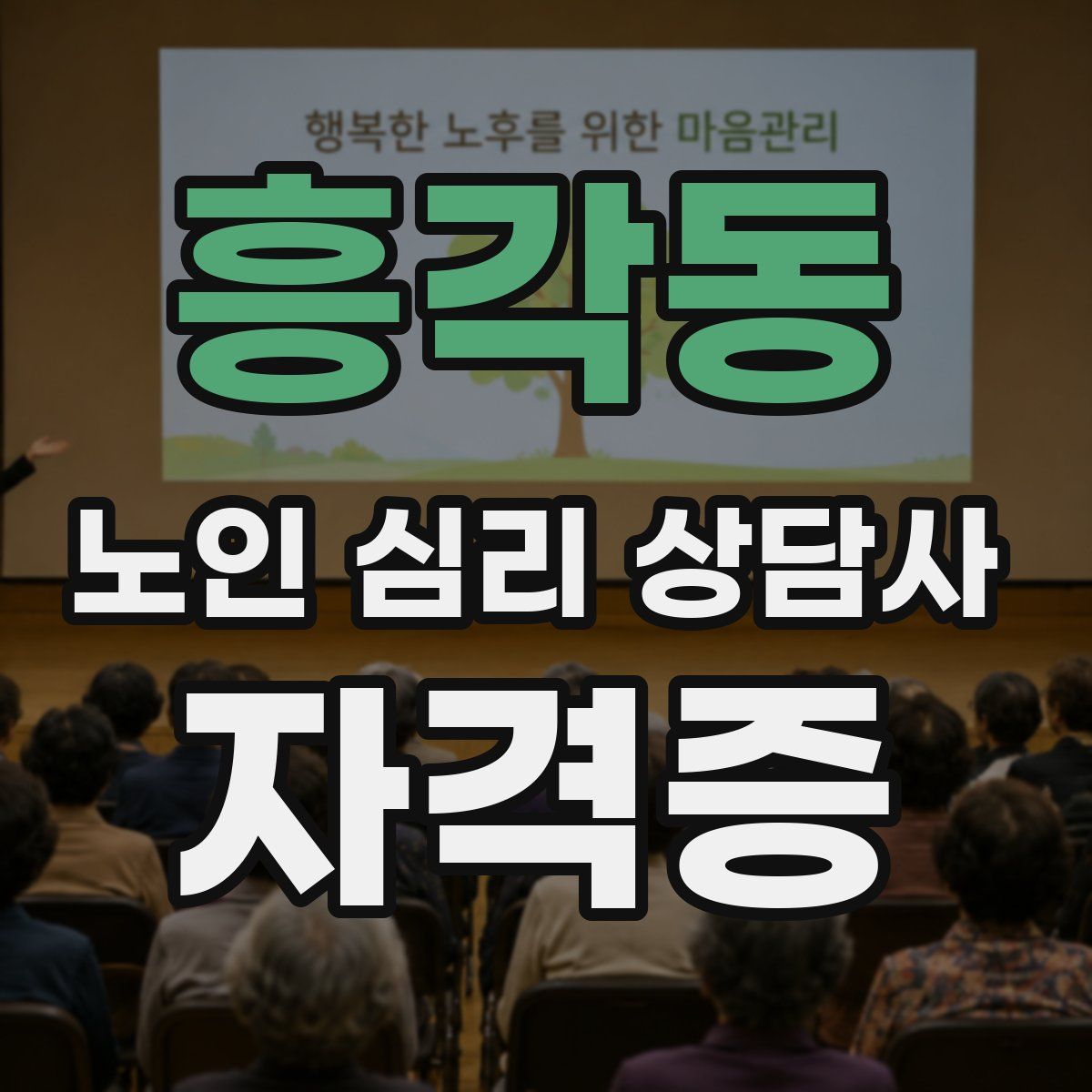 행복한 노후를 위한 마음관리

흥각동

노인 심리 상담사

자격증